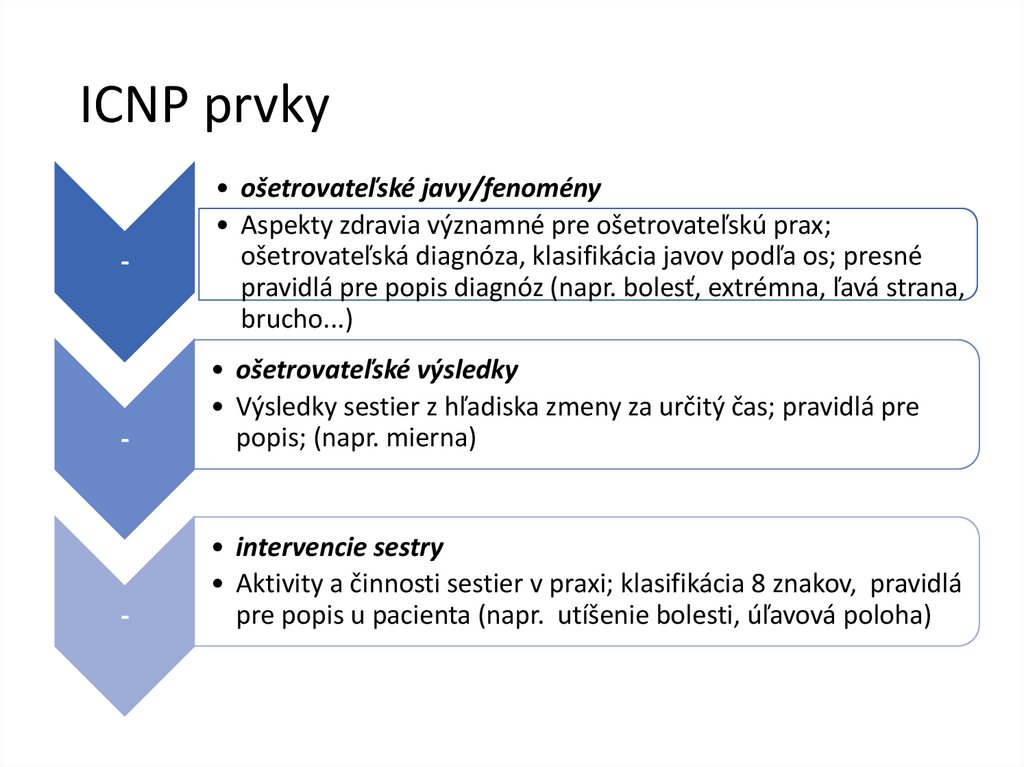 ICNP prvky

-

• ošetrovateľské javy/fenomény
• Aspekty zdravia významné pre ošetrovateľskú prax; ošetrovateľská diagnóza, klasifikácia javov podľa os; presné pravidlá pre popis diagnóz (napr. bolesť, extrémna, ľavá strana, brucho...)

-

• ošetrovateľské výsledky
• Výsledky sestier z hľadiska zmeny za určitý čas; pravidlá pre popis; (napr. mierna)

-

• intervencie sestry
• Aktivity a činnosti sestier v praxi; klasifikácia 8 znakov, pravidlá pre popis u pacienta (napr. utíšenie bolesti, úľavová poloha)